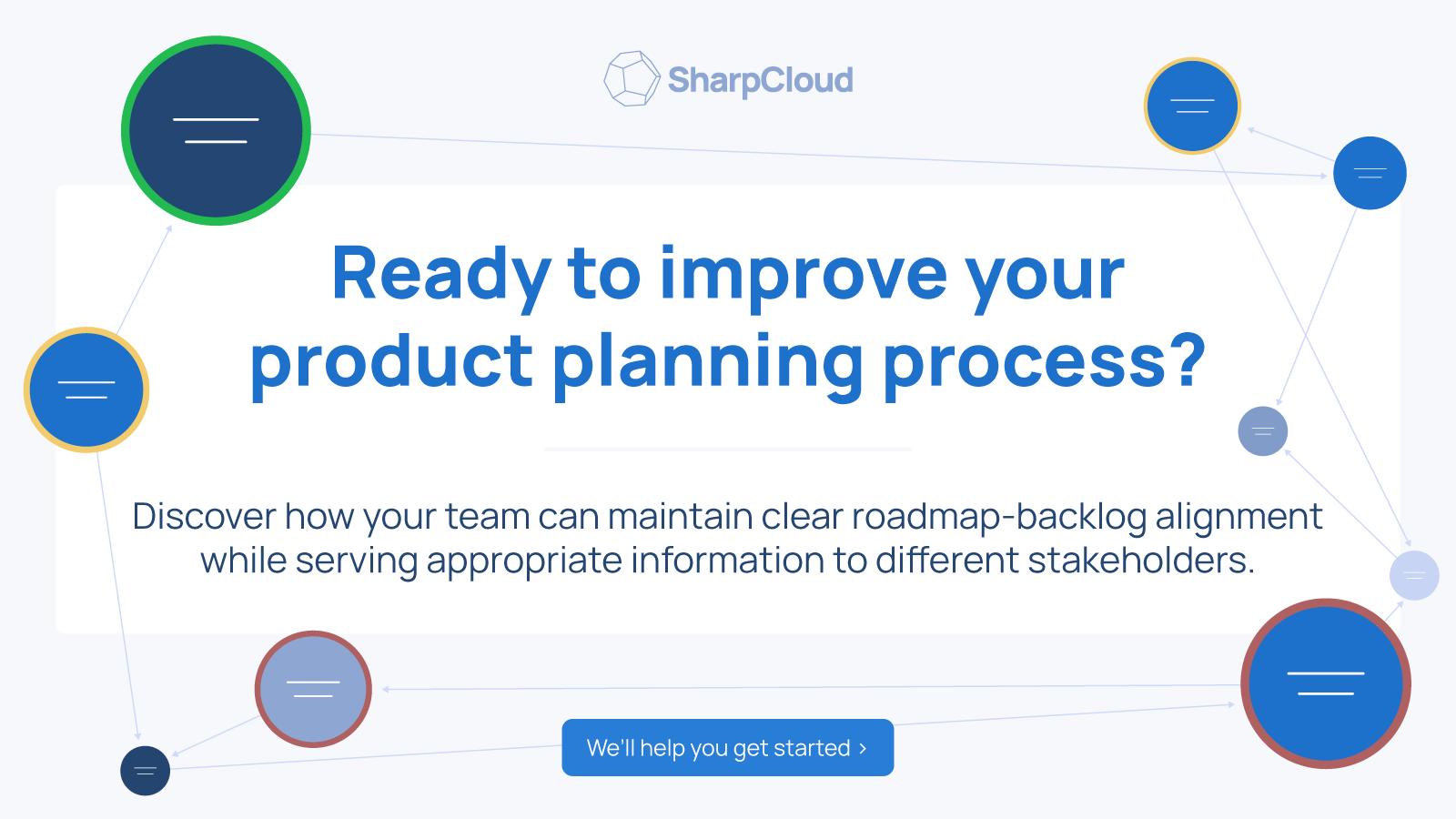 SharpCloud

Ready to improve your product planning process?

Discover how your team can maintain clear roadmap-backlog alignment while serving appropriate information to different stakeholders.

We'll help you get started ›